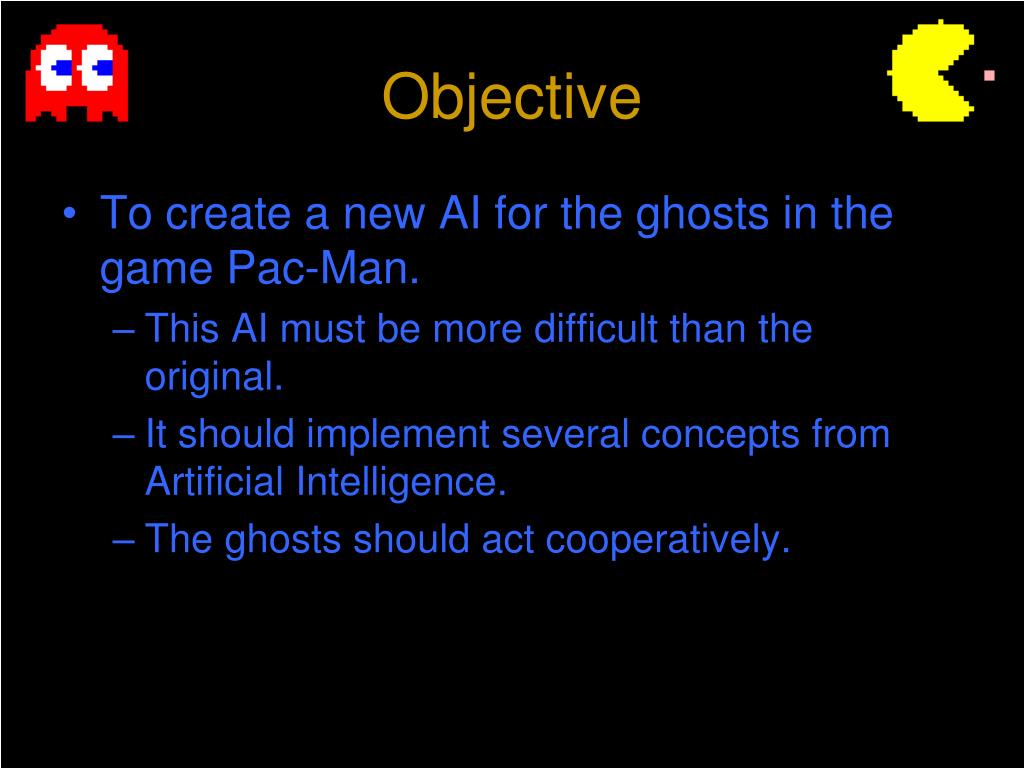 Objective

• To create a new AI for the ghosts in the game Pac-Man.
– This AI must be more difficult than the original.
– It should implement several concepts from Artificial Intelligence.
– The ghosts should act cooperatively.